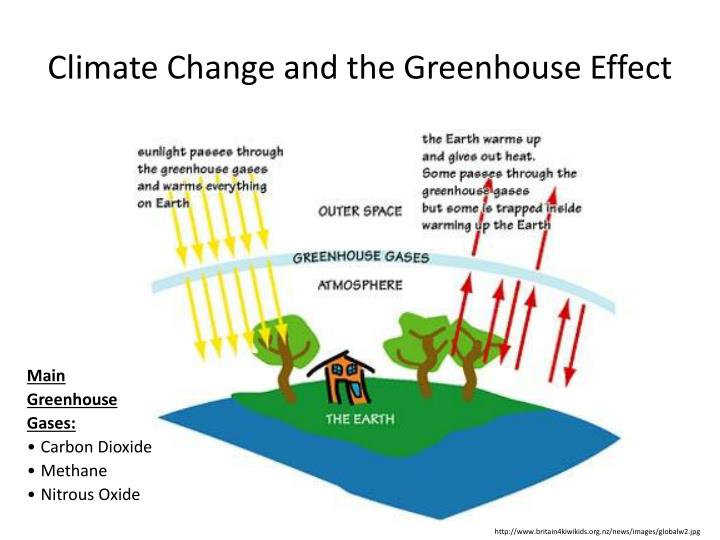 Climate Change and the Greenhouse Effect

sunlight passes through the greenhouse gases and warms everything on Earth

the Earth warms up and gives out heat. Some passes through the greenhouse gases but some is trapped inside warming up the Earth

OUTER SPACE

GREENHOUSE GASES

ATMOSPHERE

THE EARTH

Main Greenhouse Gases:
• Carbon Dioxide
• Methane
• Nitrous Oxide

http://www.britain4kiwikids.org.nz/news/images/globalw2.jpg